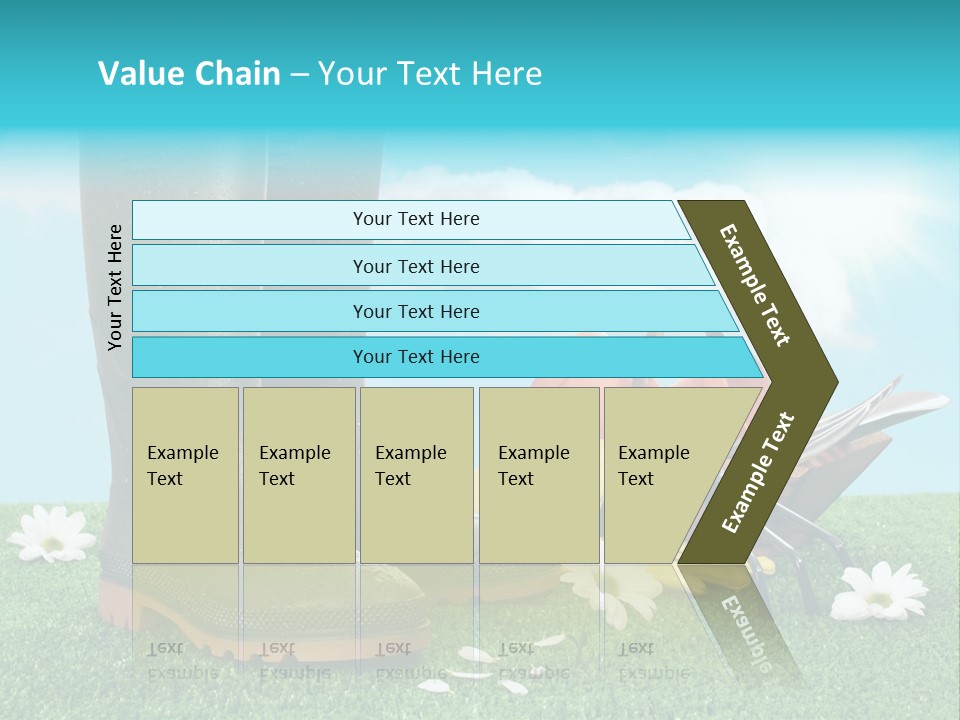 Value Chain – Your Text Here

Your Text Here

Your Text Here

Your Text Here

Your Text Here

Your Text Here

Example Text

Example Text

Example Text

Example Text

Example Text

Example Text

Example Text